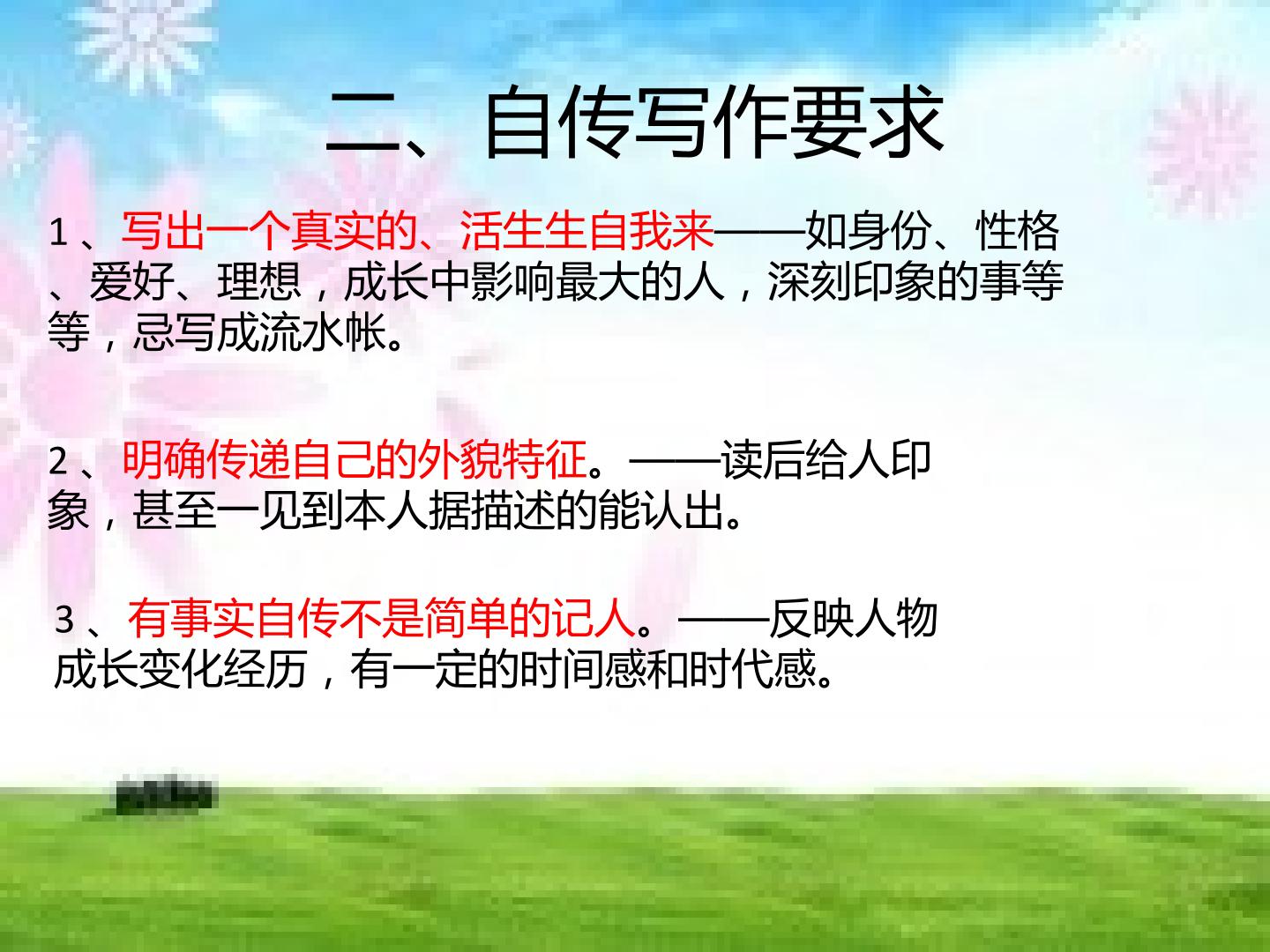 二、自传写作要求

1、写出一个真实的、活生生自我来——如身份、性格、爱好、理想，成长中影响最大的人，深刻印象的事等等，忌写成流水帐。

2、明确传递自己的外貌特征。——读后给人印象，甚至一见到本人据描述的能认出。

3、有事实自传不是简单的记人。——反映人物成长变化经历，有一定的时间感和时代感。